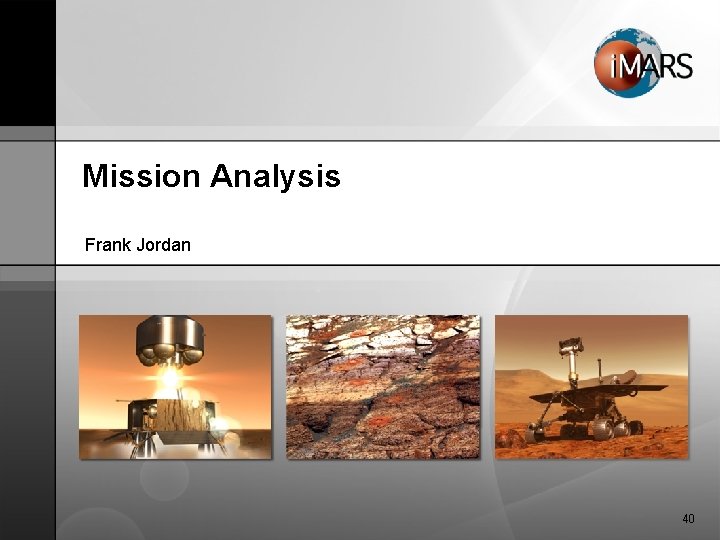 iMARS

Mission Analysis

Frank Jordan

40